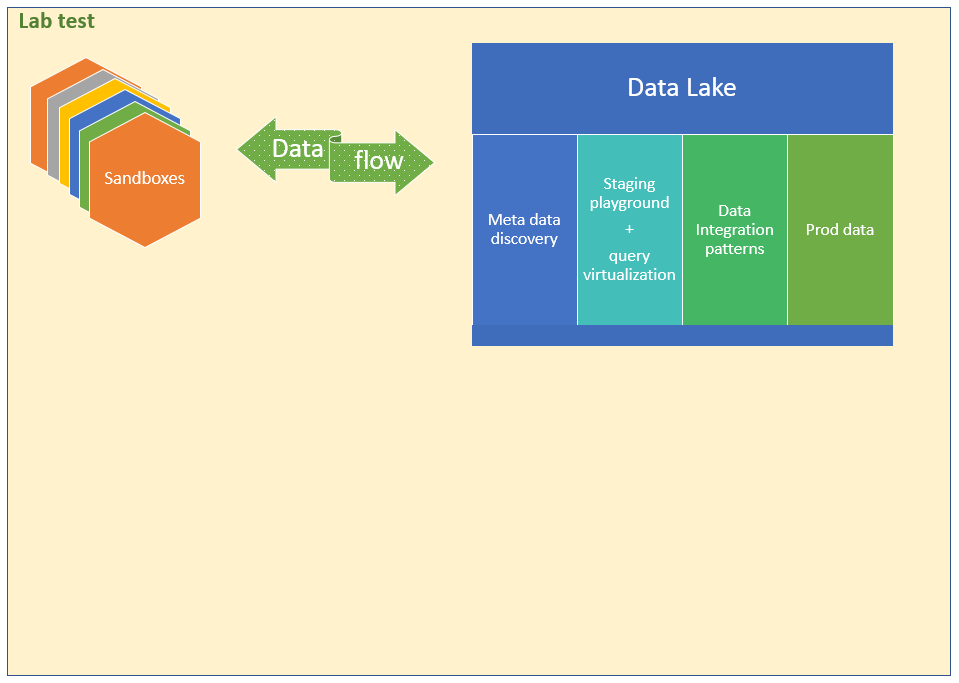 Lab test

Sandboxes

Data flow

Data Lake

Meta data discovery

Staging playground + query virtualization

Data Integration patterns

Prod data